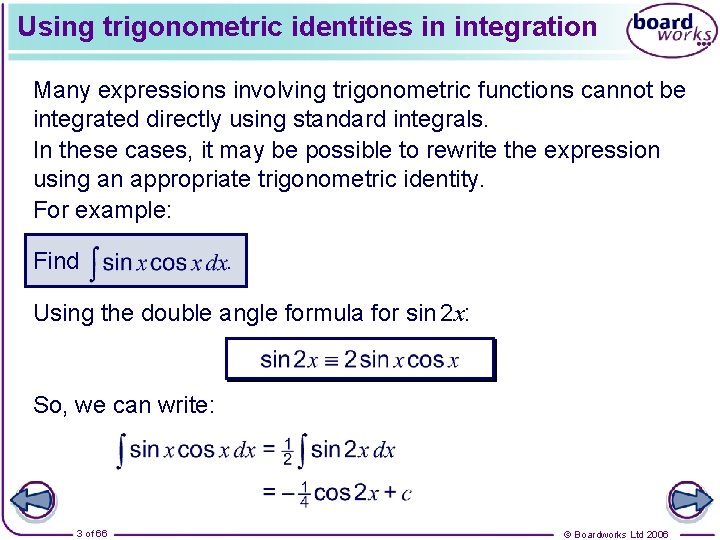 Using trigonometric identities in integration

board works

Many expressions involving trigonometric functions cannot be integrated directly using standard integrals.

In these cases, it may be possible to rewrite the expression using an appropriate trigonometric identity.

For example:

Find $\int \sin x \cos x \, dx$.

Using the double angle formula for $\sin 2x$:

$\sin 2x \equiv 2 \sin x \cos x$

So, we can write:

$\int \sin x \cos x \, dx = \frac{1}{2} \int \sin 2x \, dx$

$= -\frac{1}{4} \cos 2x + c$

3 of 66

© Boardworks Ltd 2006